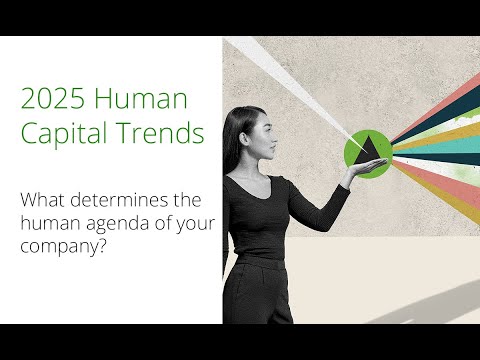 2025 Human Capital Trends

What determines the human agenda of your company?